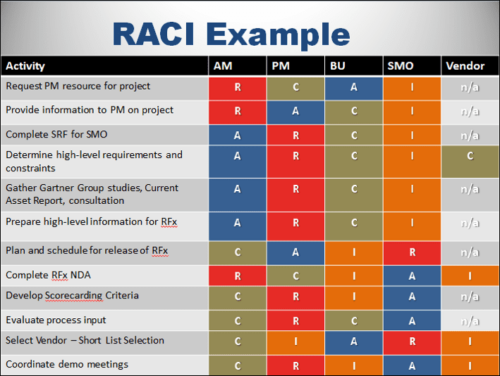 RACI Example

| Activity | AM | PM | BU | SMO | Vendor |
|---|---|---|---|---|---|
| Request PM resource for project | R | C | A | I | n/a |
| Provide information to PM on project | R | A | C | I | n/a |
| Complete SRF for SMO | A | R | C | I | n/a |
| Determine high-level requirements and constraints | A | R | C | I | C |
| Gather Gartner Group studies, Current Asset Report, consultation | A | R | C | I | n/a |
| Prepare high-level information for RFx | A | R | C | I | n/a |
| Plan and schedule for release of RFx | C | A | I | R | n/a |
| Complete RFx NDA | R | C | I | A | I |
| Develop Scorecarding Criteria | C | R | I | A | n/a |
| Evaluate process input | C | R | C | A | n/a |
| Select Vendor – Short List Selection | C | I | A | R | I |
| Coordinate demo meetings | C | R | I | A | I |